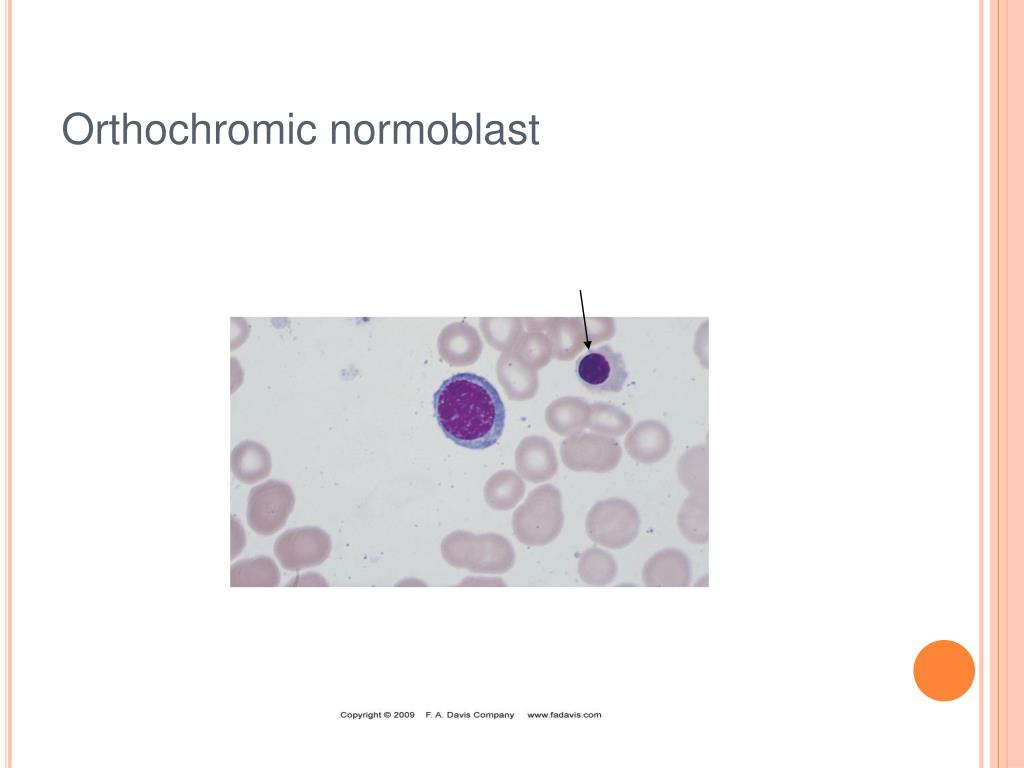 Orthochromic normoblast

Copyright © 2009 F. A. Davis Company www.fadavis.com